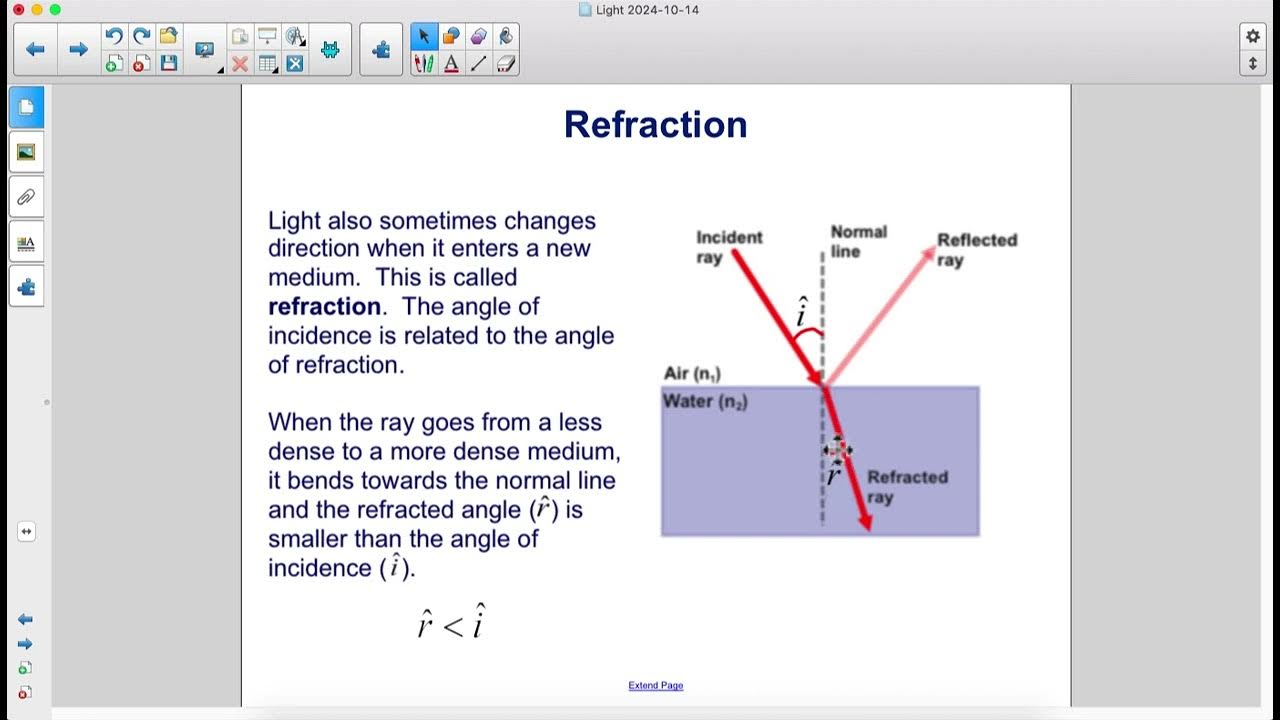 Light 2024-10-14

Refraction

Light also sometimes changes direction when it enters a new medium. This is called **refraction**. The angle of incidence is related to the angle of refraction.

When the ray goes from a less dense to a more dense medium, it bends towards the normal line and the refracted angle ($\hat{r}$) is smaller than the angle of incidence ($\hat{i}$).

$\hat{r} < \hat{i}$

Incident ray

Normal line

Reflected ray

$\hat{i}$

Air ($n_1$)

Water ($n_2$)

$\hat{r}$

Refracted ray

Extend Page